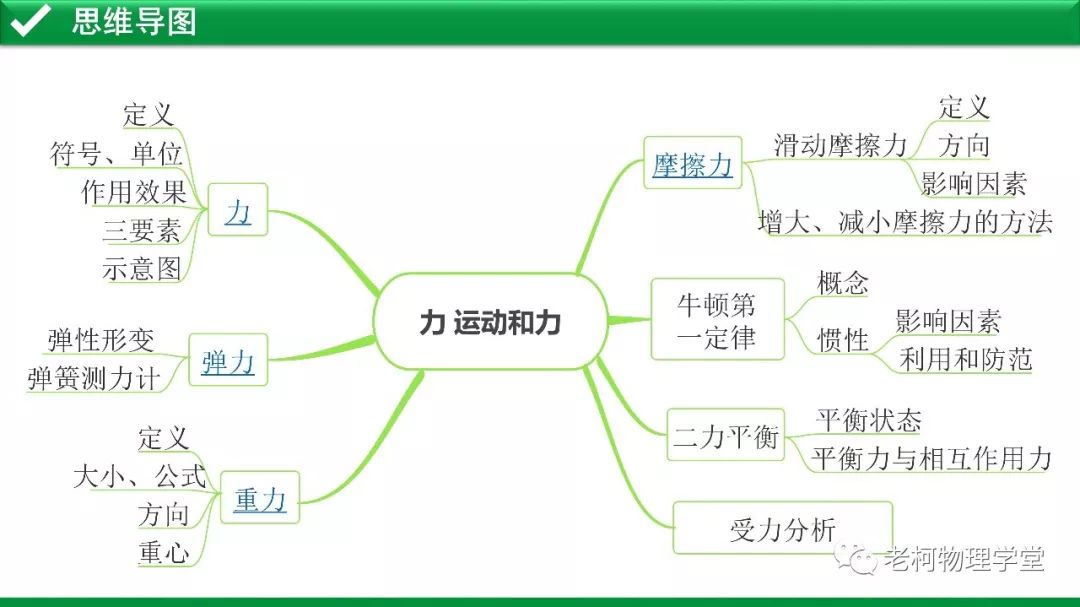 思维导图

力 运动和力

力
定义
符号、单位
作用效果
三要素
示意图

弹力
弹性形变
弹簧测力计

重力
定义
大小、公式
方向
重心

摩擦力
滑动摩擦力
定义
方向
影响因素
增大、减小摩擦力的方法

牛顿第一定律
概念
惯性
影响因素
利用和防范

二力平衡
平衡状态
平衡力与相互作用力

受力分析

老柯物理学堂